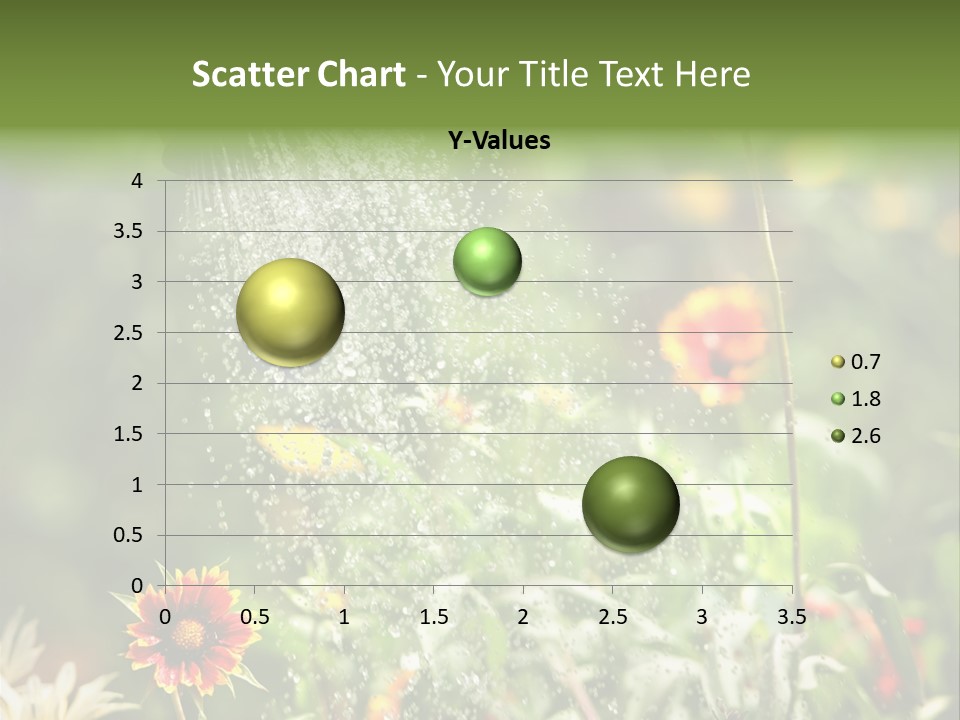 Scatter Chart - Your Title Text Here

Y-Values

4
3.5
3
2.5
2
1.5
1
0.5
0

0 0.5 1 1.5 2 2.5 3 3.5

0.7
1.8
2.6